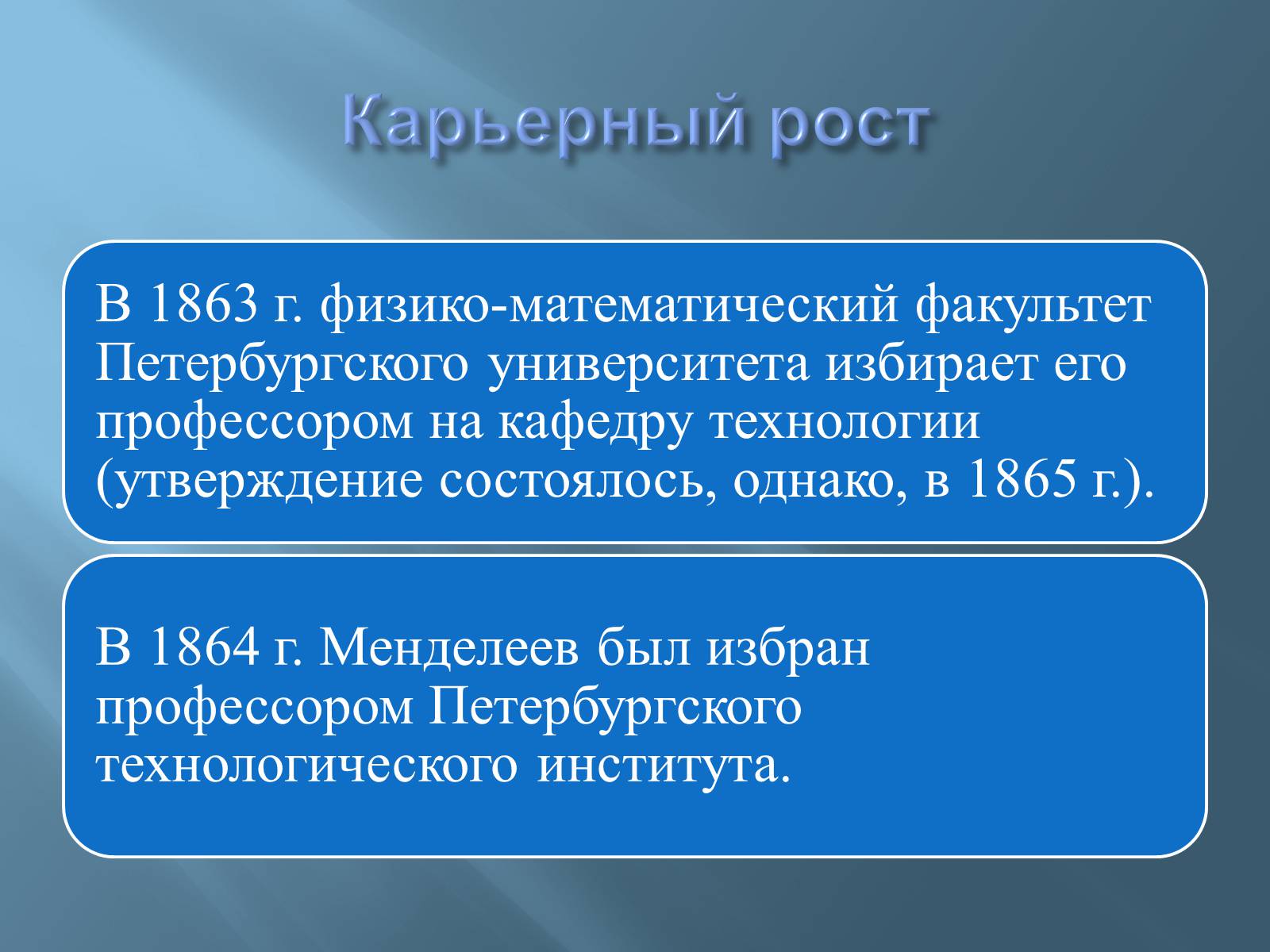 Карьерный рост

В 1863 г. физико-математический факультет Петербургского университета избирает его профессором на кафедру технологии (утверждение состоялось, однако, в 1865 г.).

В 1864 г. Менделеев был избран профессором Петербургского технологического института.